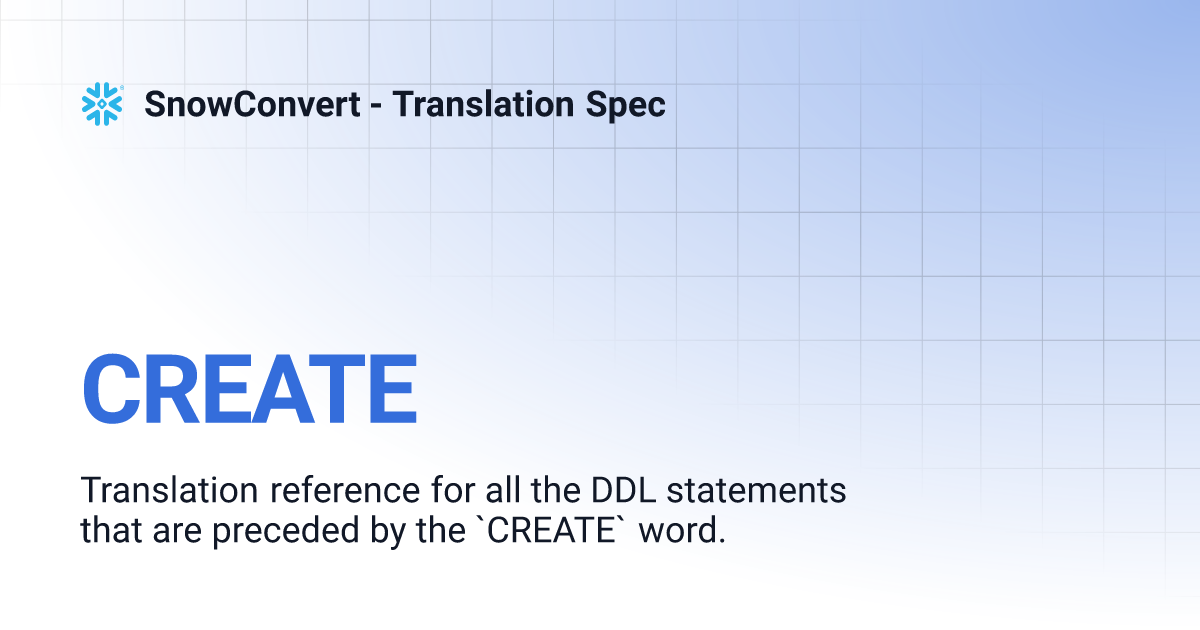 SnowConvert - Translation Spec

CREATE

Translation reference for all the DDL statements that are preceded by the `CREATE` word.